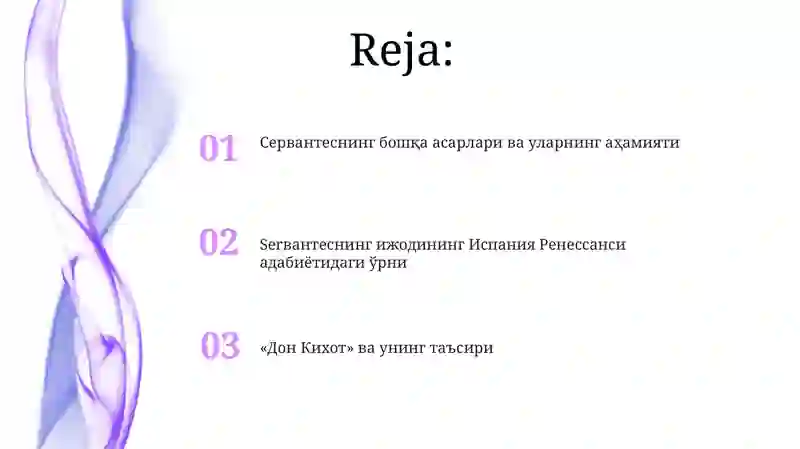 Reja:

01 Сервантеснинг бошқа асарлари ва уларнинг аҳамияти

02 Serвантеснинг ижодининг Испания Ренессанси адабиётидаги ўрни

03 «Дон Кихот» ва унинг таъсири